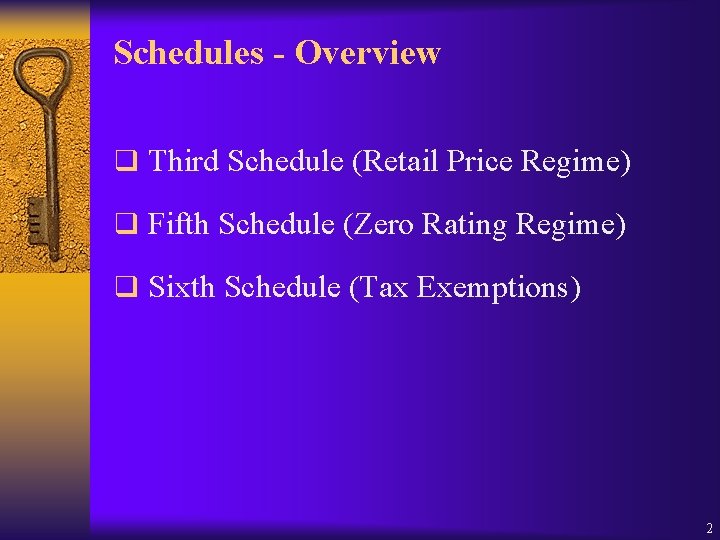 Schedules - Overview

❑ Third Schedule (Retail Price Regime)

❑ Fifth Schedule (Zero Rating Regime)

❑ Sixth Schedule (Tax Exemptions)

2